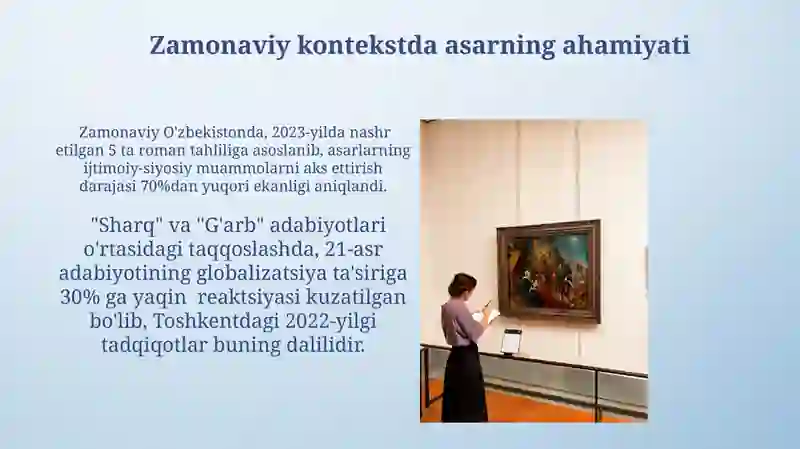 Zamonaviy kontekstda asarning ahamiyati

Zamonaviy O'zbekistonda, 2023-yilda nashr etilgan 5 ta roman tahliliga asoslanib, asarlarning ijtimoiy-siyosiy muammolarni aks ettirish darajasi 70%dan yuqori ekanligi aniqlandi.

"Sharq" va "G'arb" adabiyotlari o'rtasidagi taqqoslashda, 21-asr adabiyotining globalizatsiya ta'siriga 30% ga yaqin reaktsiyasi kuzatilgan bo'lib, Toshkentdagi 2022-yilgi tadqiqotlar buning dalilidir.